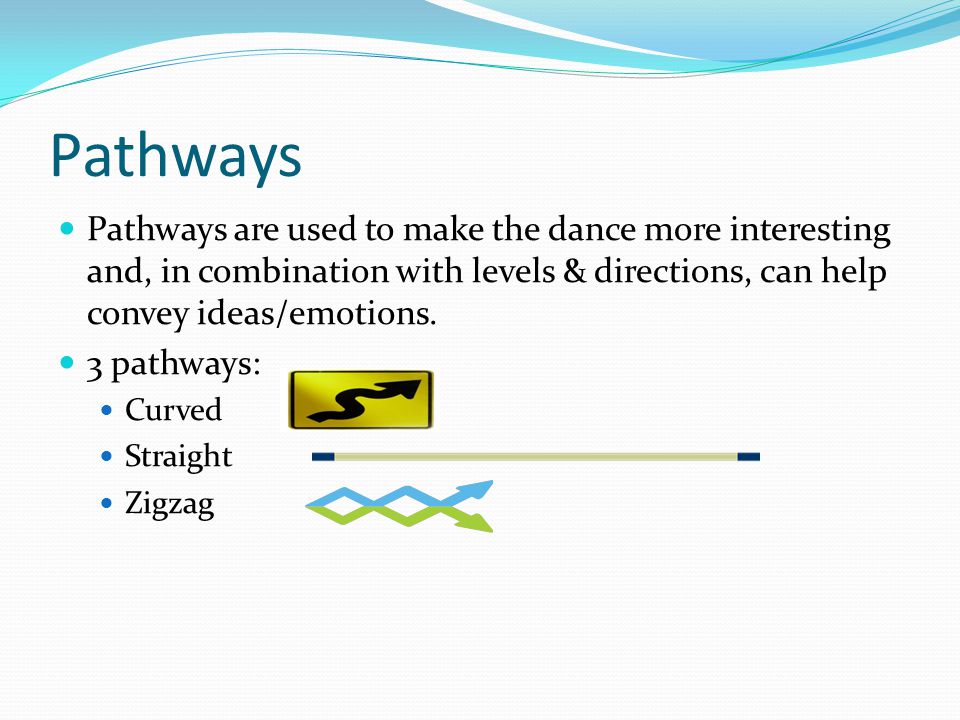 Pathways

Pathways are used to make the dance more interesting and, in combination with levels & directions, can help convey ideas/emotions.

3 pathways:

Curved

Straight

Zigzag